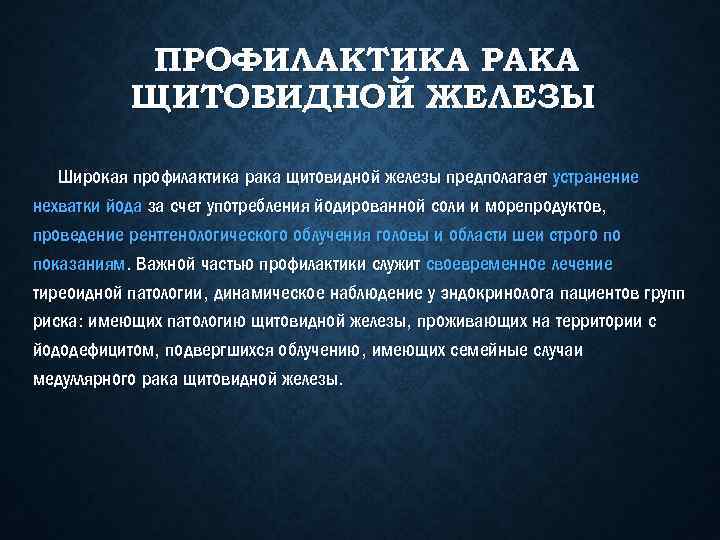 ПРОФИЛАКТИКА РАКА ЩИТОВИДНОЙ ЖЕЛЕЗЫ

Широкая профилактика рака щитовидной железы предполагает устранение нехватки йода за счет употребления йодированной соли и морепродуктов, проведение рентгенологического облучения головы и области шеи строго по показаниям. Важной частью профилактики служит своевременное лечение тиреоидной патологии, динамическое наблюдение у эндокринолога пациентов групп риска: имеющих патологию щитовидной железы, проживающих на территории с йододефицитом, подвергшихся облучению, имеющих семейные случаи медуллярного рака щитовидной железы.